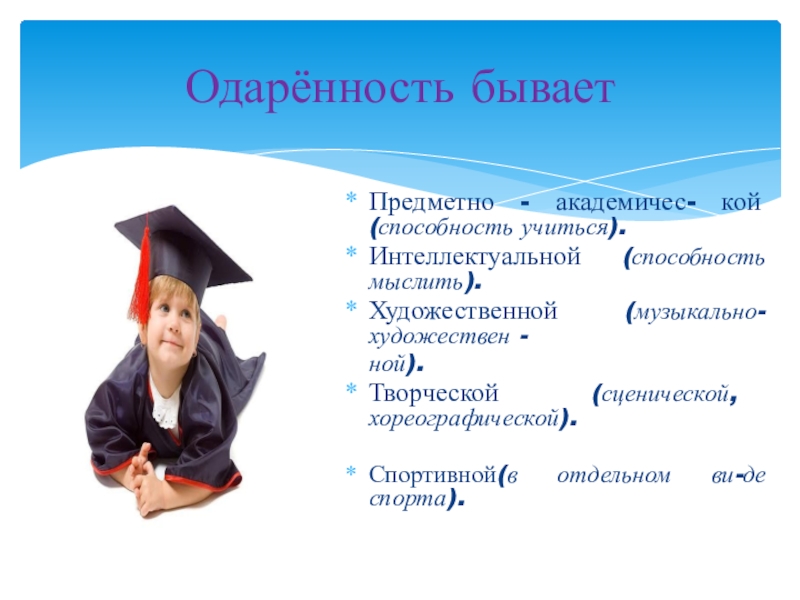 Одарённость бывает

* Предметно - академичес- кой (способность учиться).
* Интеллектуальной (способность мыслить).
* Художественной (музыкально-художествен - ной).
* Творческой (сценической, хореографической).

* Спортивной(в отдельном ви-де спорта).